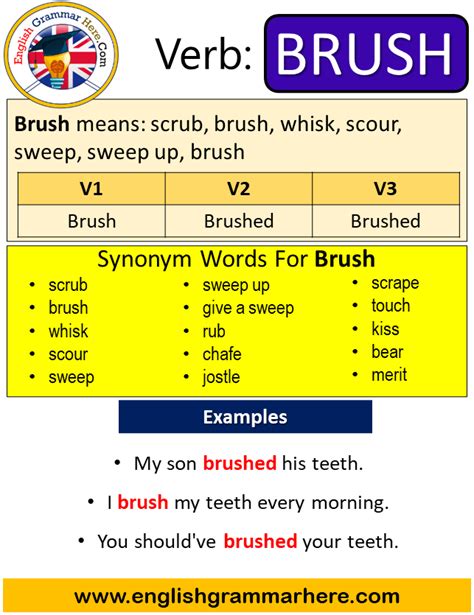 English Grammar Here.Com

Verb: BRUSH

Brush means: scrub, brush, whisk, scour, sweep, sweep up, brush

| V1 | V2 | V3 |
|---|---|---|
| Brush | Brushed | Brushed |

Synonym Words For Brush

- scrub
- brush
- whisk
- scour
- sweep

- sweep up
- give a sweep
- rub
- chafe
- jostle

- scrape
- touch
- kiss
- bear
- merit

Examples

- My son brushed his teeth.
- I brush my teeth every morning.
- You should've brushed your teeth.

www.englishgrammarhere.com